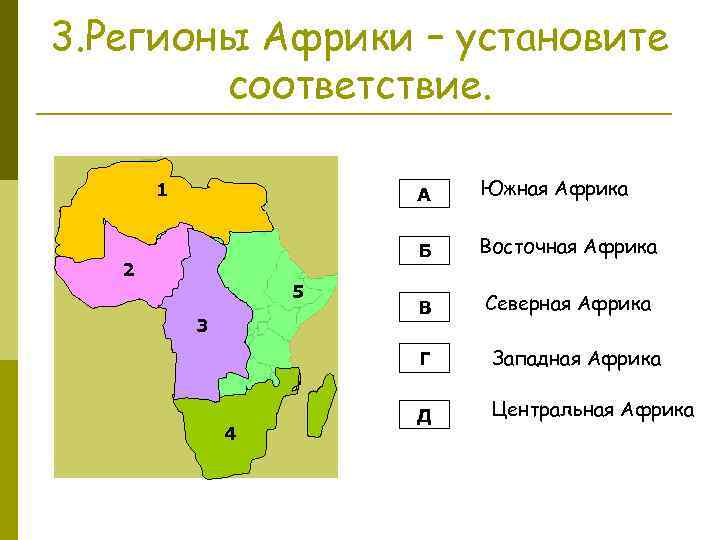 3.Регионы Африки – установите соответствие.

1
2
3
4
5

А Южная Африка

Б Восточная Африка

В Северная Африка

Г Западная Африка

Д Центральная Африка